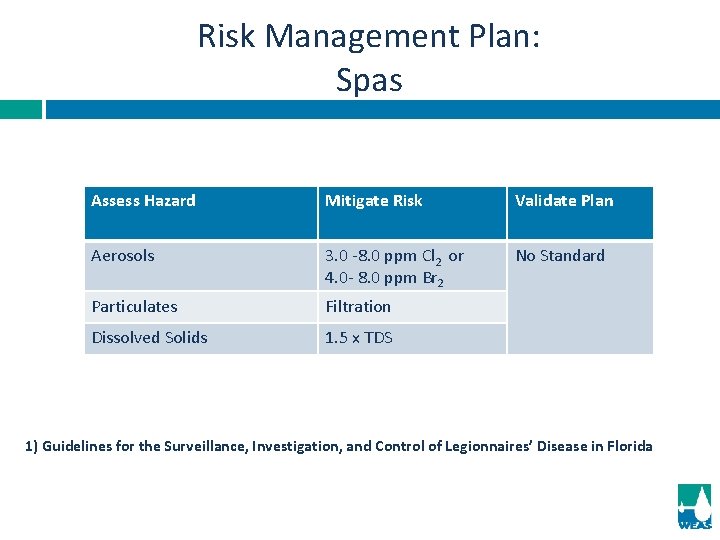 Risk Management Plan:
Spas

| Assess Hazard | Mitigate Risk | Validate Plan |
|---|---|---|
| Aerosols | 3.0 -8.0 ppm $Cl_2$ or 4.0- 8.0 ppm $Br_2$ | No Standard |
| Particulates | Filtration | |
| Dissolved Solids | 1.5 x TDS | |

1) Guidelines for the Surveillance, Investigation, and Control of Legionnaires' Disease in Florida

WEAS